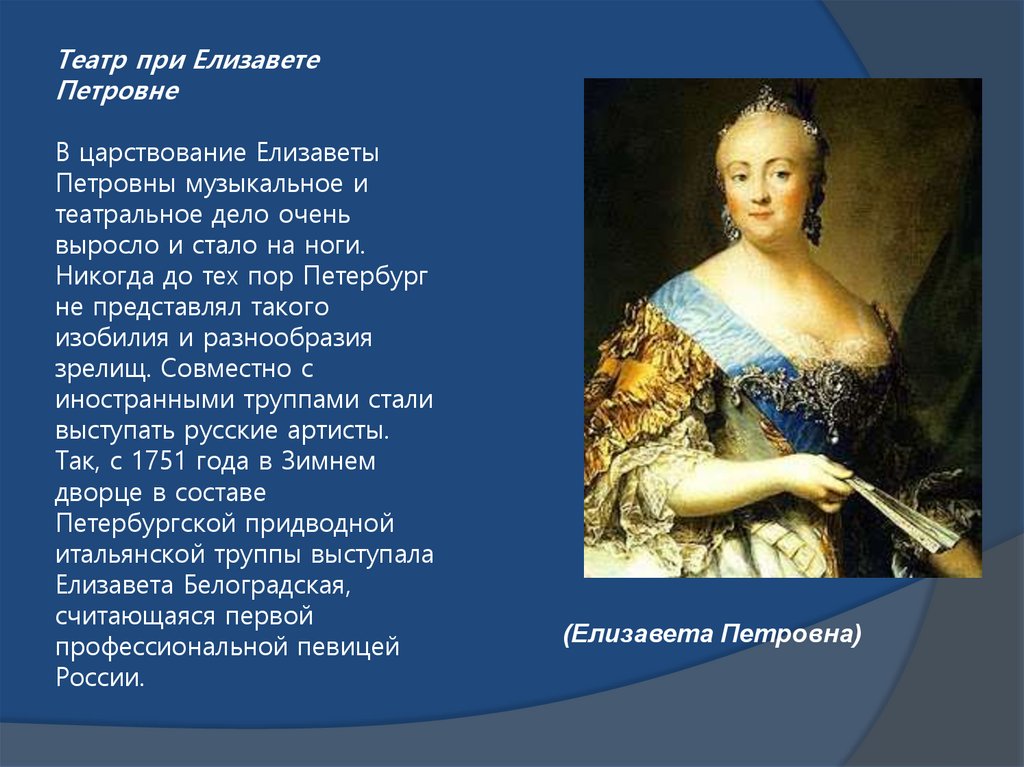 Театр при Елизавете Петровне

В царствование Елизаветы Петровны музыкальное и театральное дело очень выросло и стало на ноги. Никогда до тех пор Петербург не представлял такого изобилия и разнообразия зрелищ. Совместно с иностранными труппами стали выступать русские артисты. Так, с 1751 года в Зимнем дворце в составе Петербургской придводной итальянской труппы выступала Елизавета Белоградская, считающаяся первой профессиональной певицей России.

(Елизавета Петровна)